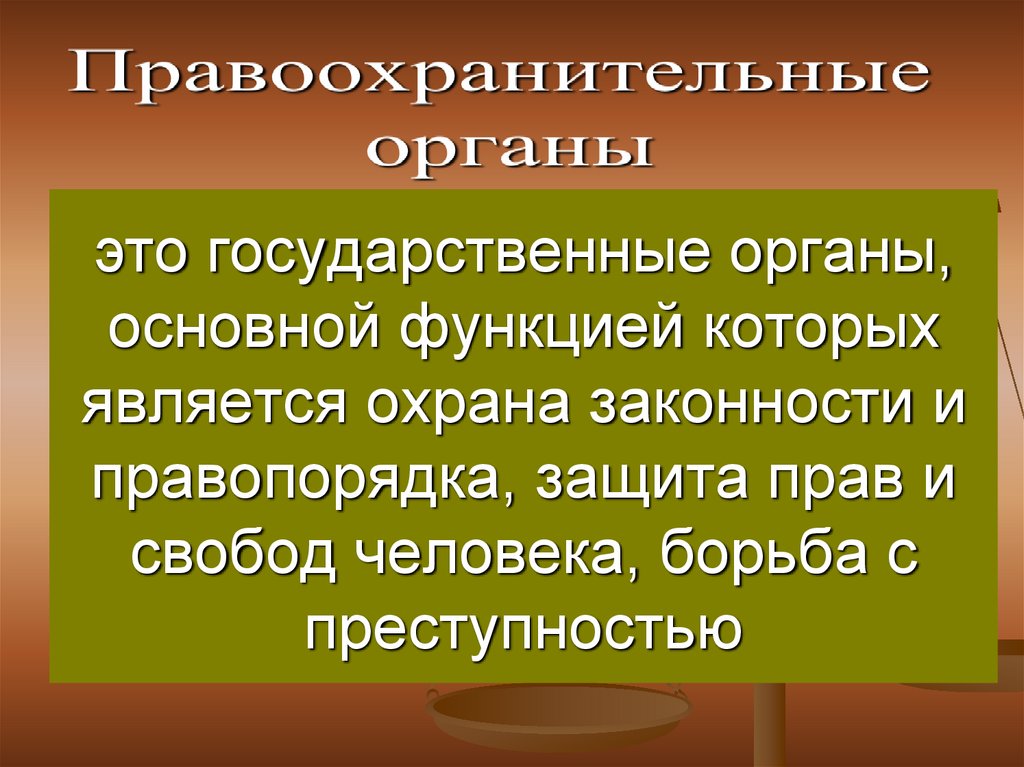 Правоохранительные органы

это государственные органы, основной функцией которых является охрана законности и правопорядка, защита прав и свобод человека, борьба с преступностью